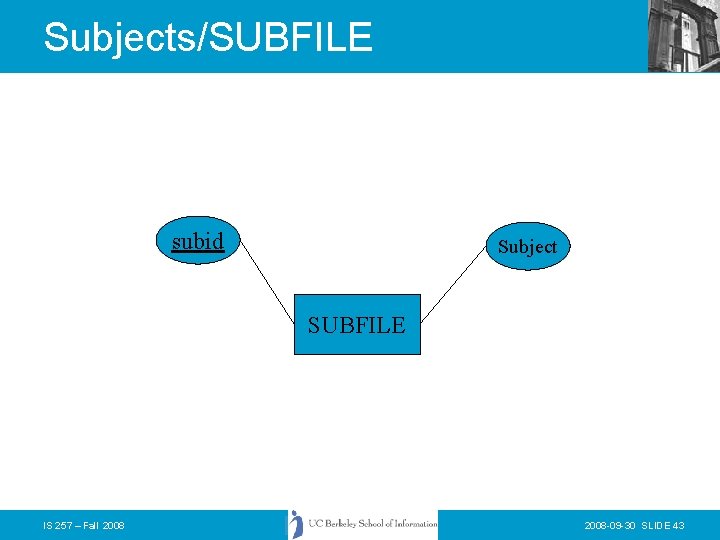 Subjects/SUBFILE

subid

Subject

SUBFILE

IS 257 – Fall 2008

UC Berkeley School of Information

2008-09-30 SLIDE 43